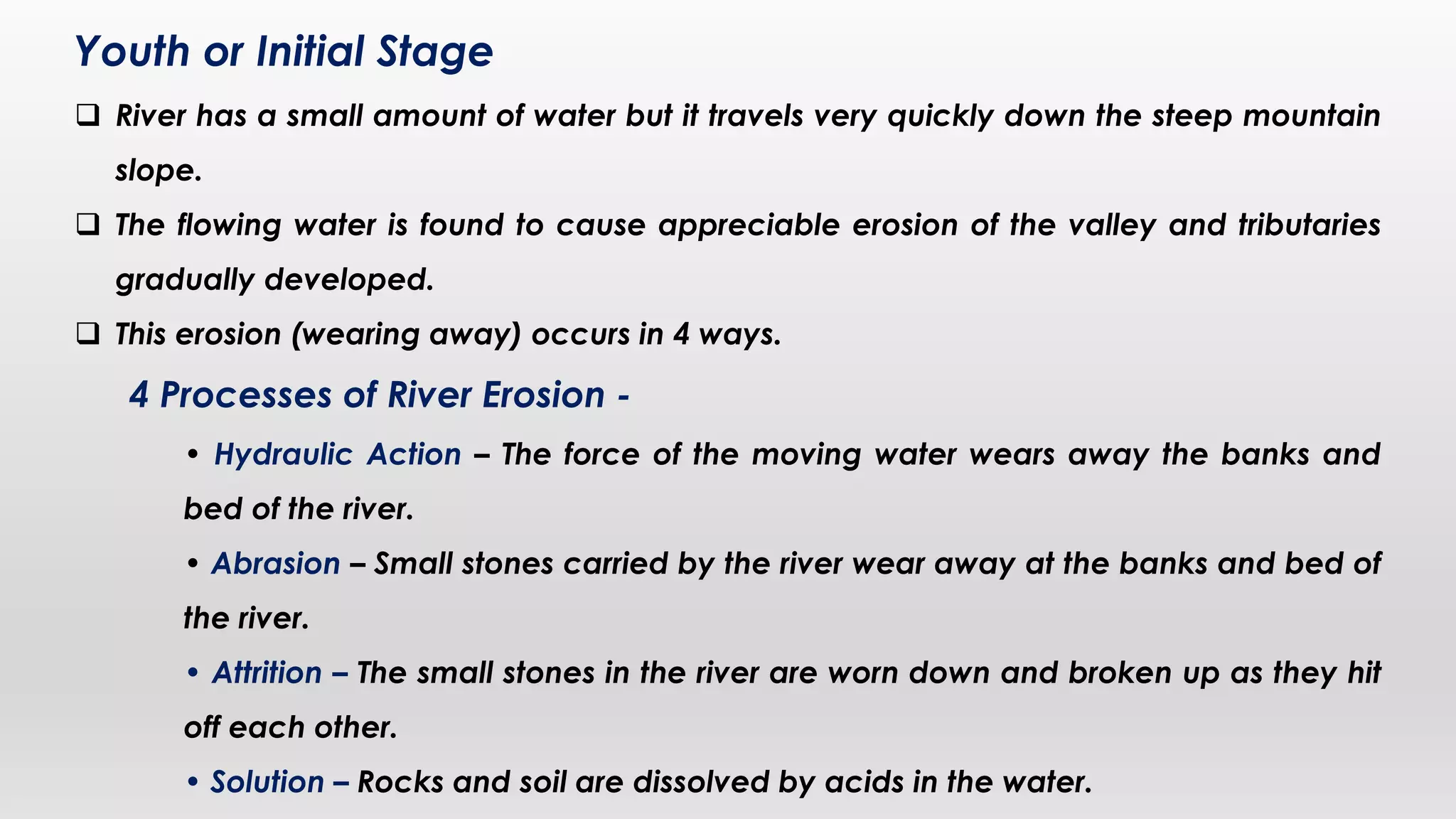 Youth or Initial Stage

❑ River has a small amount of water but it travels very quickly down the steep mountain slope.

❑ The flowing water is found to cause appreciable erosion of the valley and tributaries gradually developed.

❑ This erosion (wearing away) occurs in 4 ways.

4 Processes of River Erosion -

• Hydraulic Action – The force of the moving water wears away the banks and bed of the river.

• Abrasion – Small stones carried by the river wear away at the banks and bed of the river.

• Attrition – The small stones in the river are worn down and broken up as they hit off each other.

• Solution – Rocks and soil are dissolved by acids in the water.